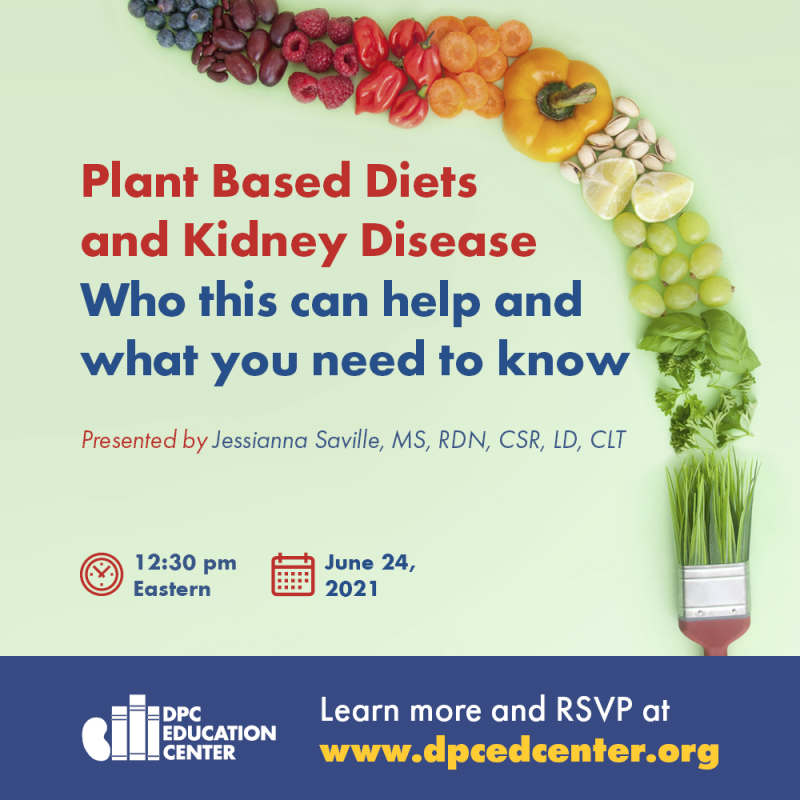 Plant Based Diets and Kidney Disease
Who this can help and what you need to know

Presented by Jessianna Saville, MS, RDN, CSR, LD, CLT

12:30 pm Eastern

June 24, 2021

DPC EDUCATION CENTER

Learn more and RSVP at
www.dpcedcenter.org